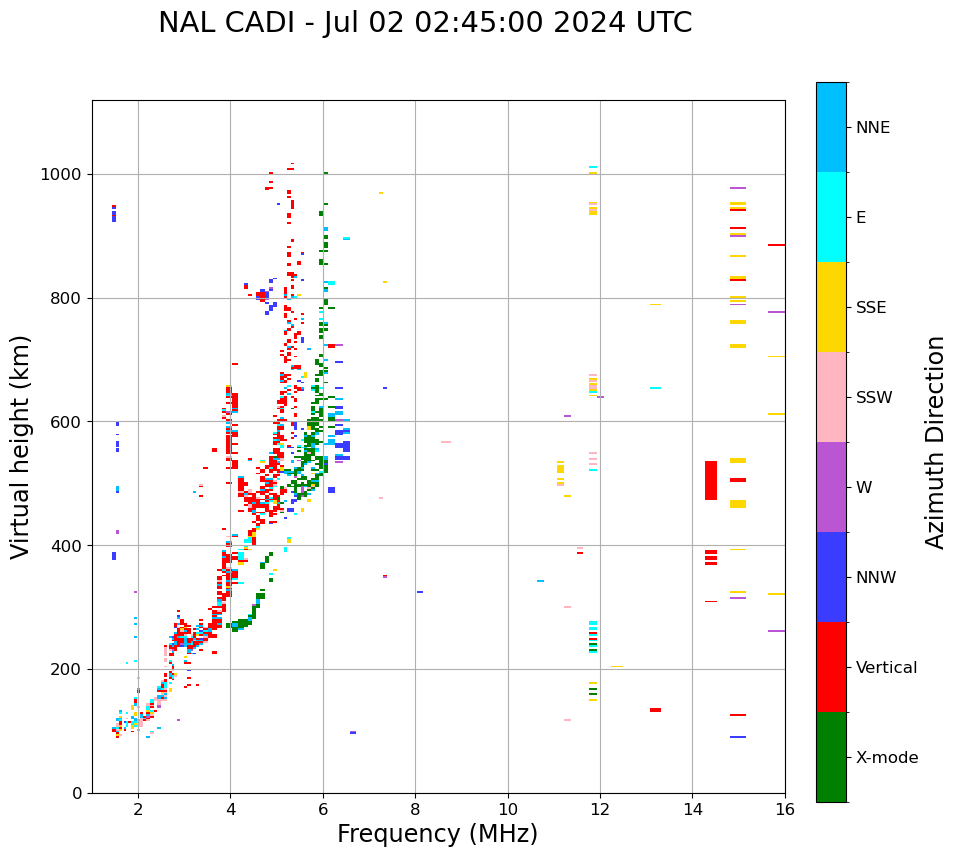 NAL CADI - Jul 02 02:45:00 2024 UTC

Virtual height (km)

1000
800
600
400
200
0

2
4
6
8
10
12
14
16

Frequency (MHz)

NNE
E
SSE
SSW
W
NNW
Vertical
X-mode

Azimuth Direction